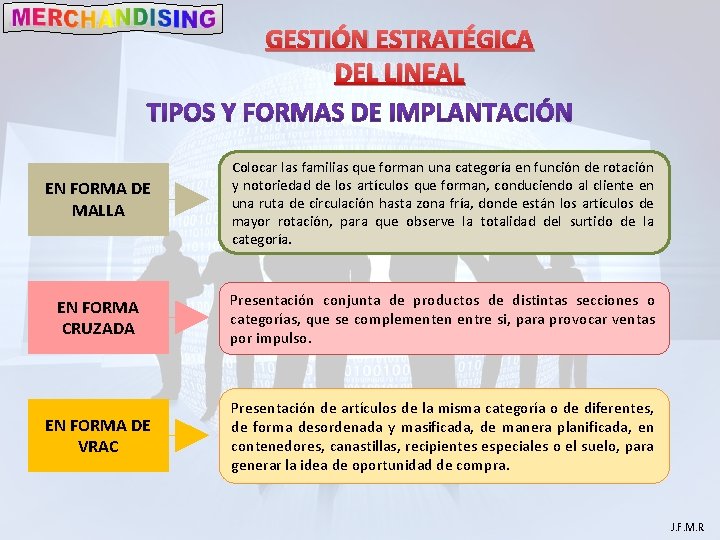 MERCHANDISING

GESTIÓN ESTRATÉGICA DEL LINEAL

TIPOS Y FORMAS DE IMPLANTACIÓN

EN FORMA DE MALLA

Colocar las familias que forman una categoría en función de rotación y notoriedad de los artículos que forman, conduciendo al cliente en una ruta de circulación hasta zona fría, donde están los artículos de mayor rotación, para que observe la totalidad del surtido de la categoría.

EN FORMA CRUZADA

Presentación conjunta de productos de distintas secciones o categorías, que se complementen entre si, para provocar ventas por impulso.

EN FORMA DE VRAC

Presentación de artículos de la misma categoría o de diferentes, de forma desordenada y masificada, de manera planificada, en contenedores, canastillas, recipientes especiales o el suelo, para generar la idea de oportunidad de compra.

J.F.M.R